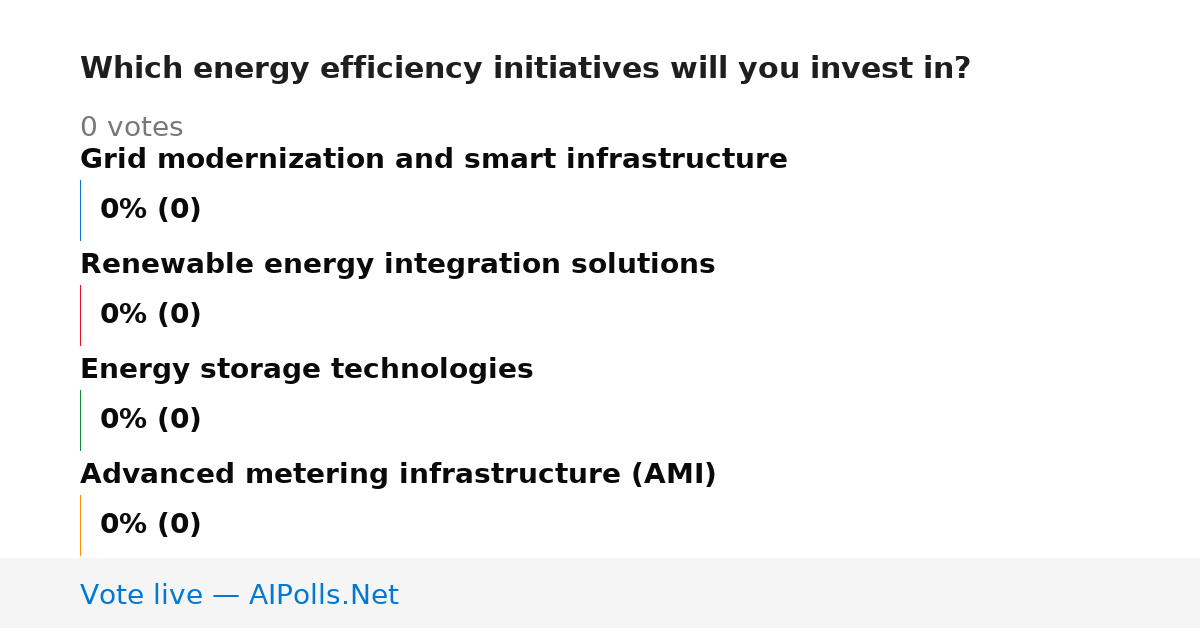 Which energy efficiency initiatives will you invest in?

0 votes

Grid modernization and smart infrastructure

0% (0)

Renewable energy integration solutions

0% (0)

Energy storage technologies

0% (0)

Advanced metering infrastructure (AMI)

0% (0)

Vote live — AIPolls.Net